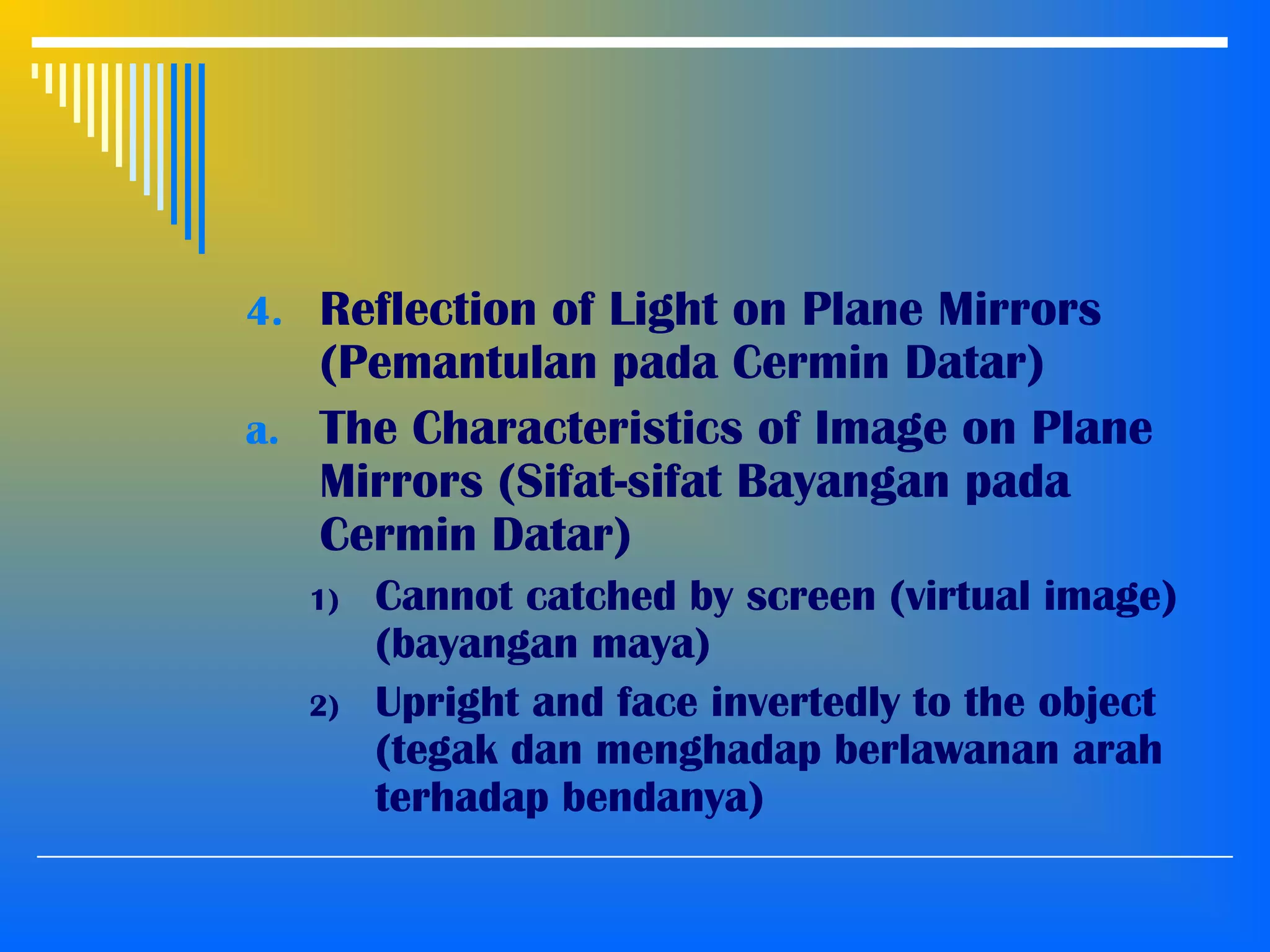 4. Reflection of Light on Plane Mirrors (Pemantulan pada Cermin Datar)

a. The Characteristics of Image on Plane Mirrors (Sifat-sifat Bayangan pada Cermin Datar)

1) Cannot catched by screen (virtual image) (bayangan maya)

2) Upright and face invertedly to the object (tegak dan menghadap berlawanan arah terhadap bendanya)